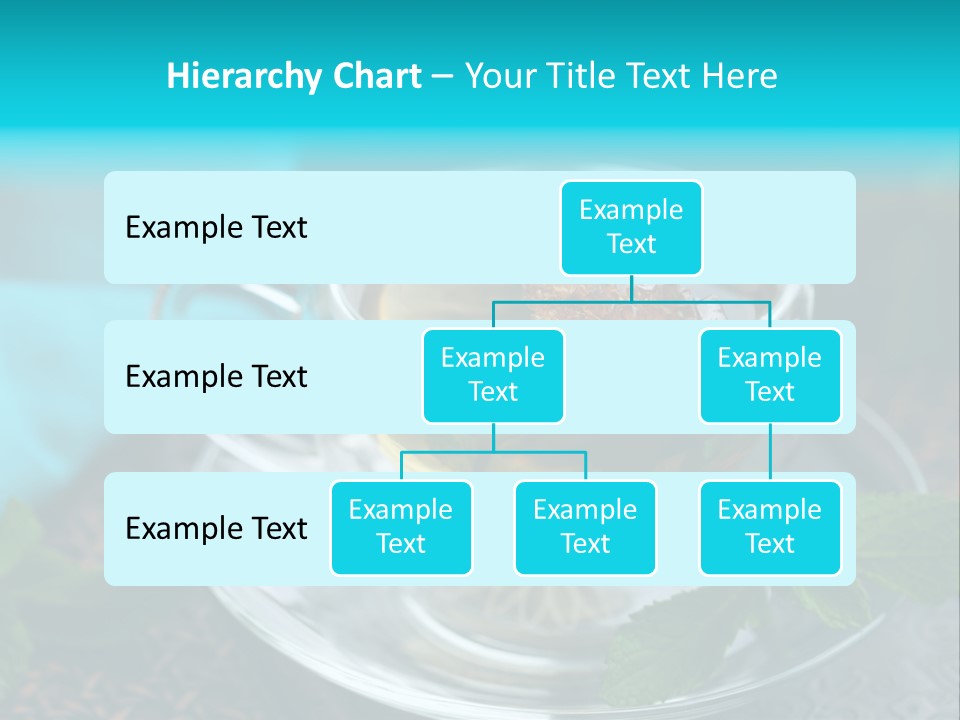 Hierarchy Chart – Your Title Text Here

Example Text

Example Text

Example Text

Example Text

Example Text

Example Text

Example Text

Example Text

Example Text